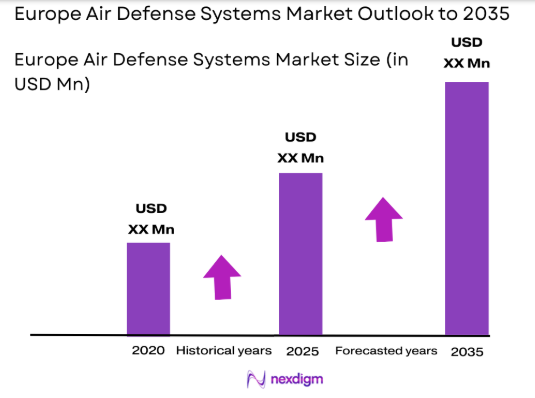 Europe Air Defense Systems Market Outlook to 2035

Europe Air Defense Systems Market Size (in USD Mn)

USD XX Mn

USD XX Mn

USD XX Mn

2020 Historical years 2025 Forecasted years 2035

nexdigm